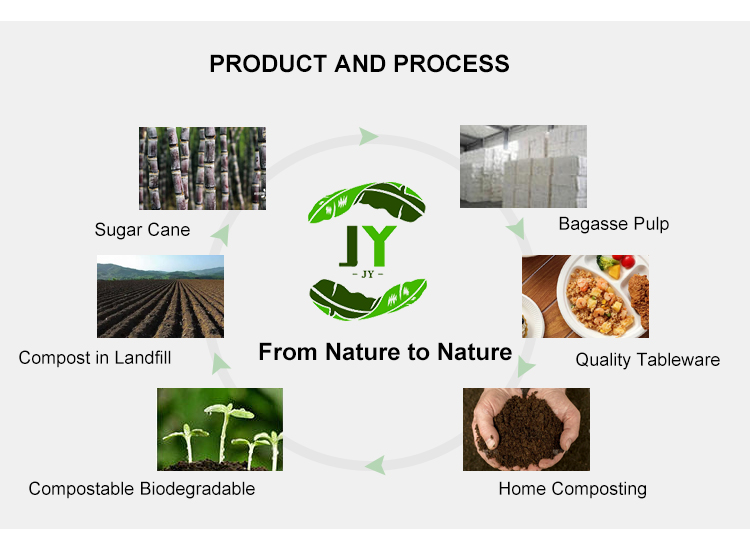 PRODUCT AND PROCESS

Sugar Cane

Bagasse Pulp

JY
- JY -

Compost in Landfill

From Nature to Nature

Quality Tableware

Compostable Biodegradable

Home Composting